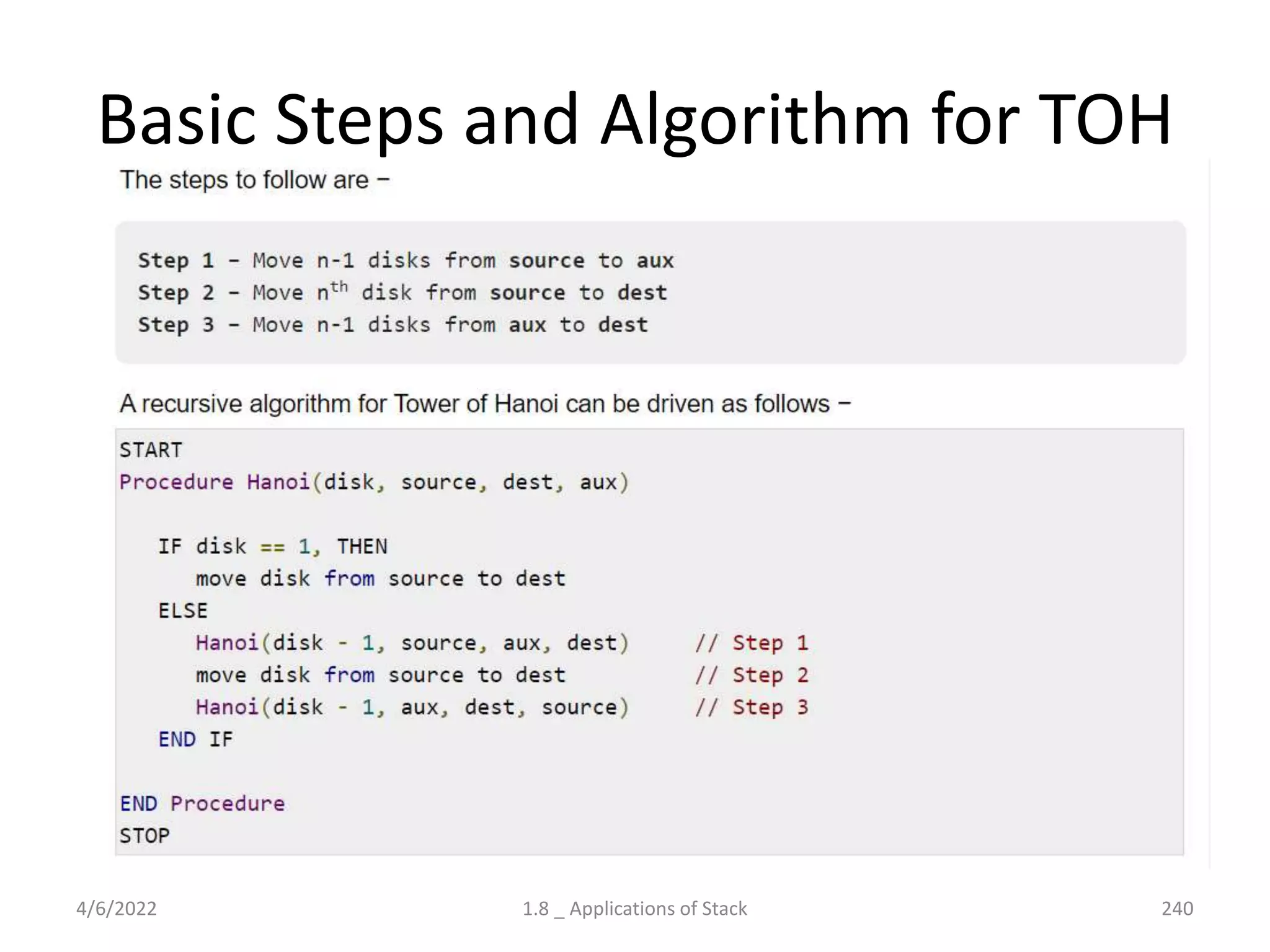 Basic Steps and Algorithm for TOH

The steps to follow are −

Step 1 − Move n-1 disks from source to aux
Step 2 − Move n$^{th}$ disk from source to dest
Step 3 − Move n-1 disks from aux to dest

A recursive algorithm for Tower of Hanoi can be driven as follows −

START
Procedure Hanoi(disk, source, dest, aux)

IF disk == 1, THEN
move disk from source to dest
ELSE
Hanoi(disk - 1, source, aux, dest) // Step 1
move disk from source to dest // Step 2
Hanoi(disk - 1, aux, dest, source) // Step 3
END IF

END Procedure
STOP

4/6/2022 1.8 _ Applications of Stack 240